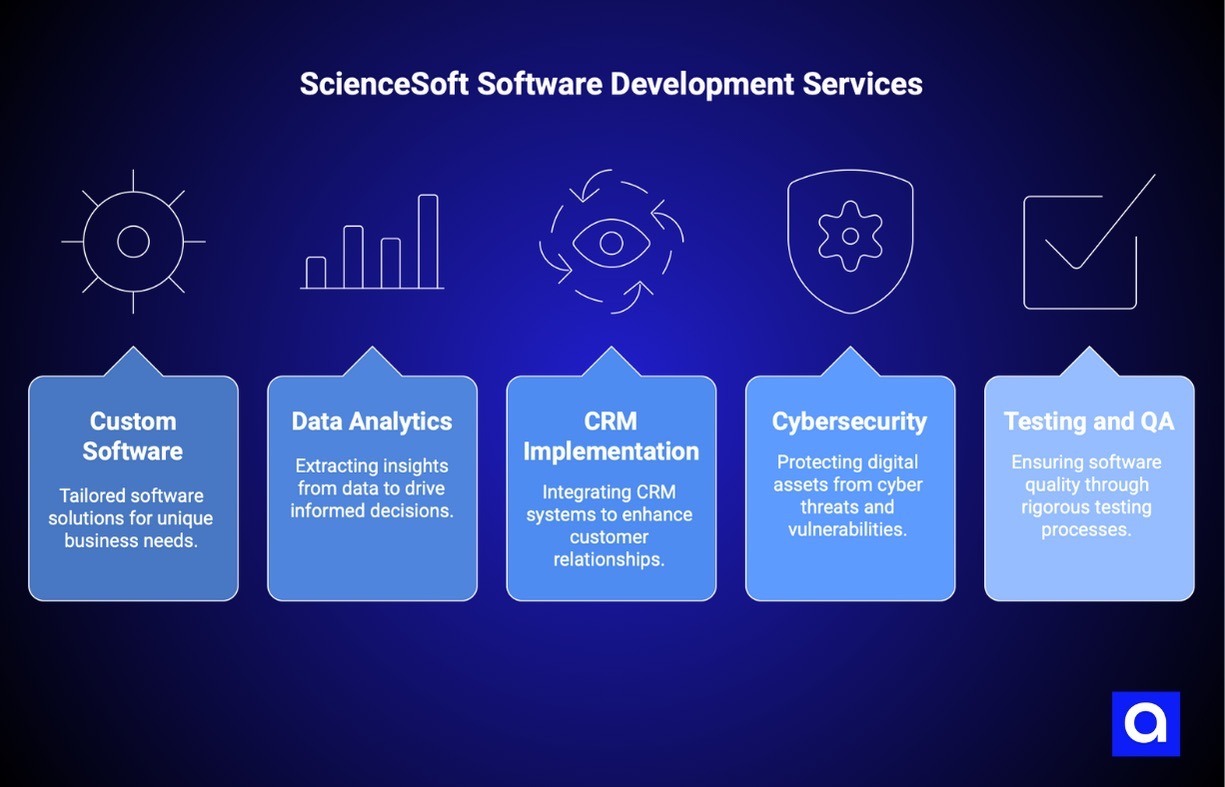 ScienceSoft Software Development Services

Custom Software

Tailored software solutions for unique business needs.

Data Analytics

Extracting insights from data to drive informed decisions.

CRM Implementation

Integrating CRM systems to enhance customer relationships.

Cybersecurity

Protecting digital assets from cyber threats and vulnerabilities.

Testing and QA

Ensuring software quality through rigorous testing processes.

a